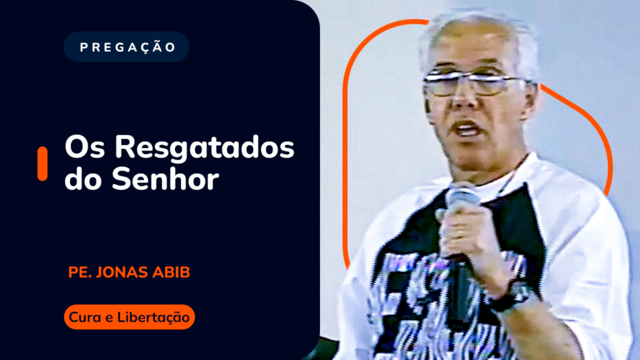 PREGAÇÃO

Os Resgatados do Senhor

PE. JONAS ABIB

Cura e Libertação